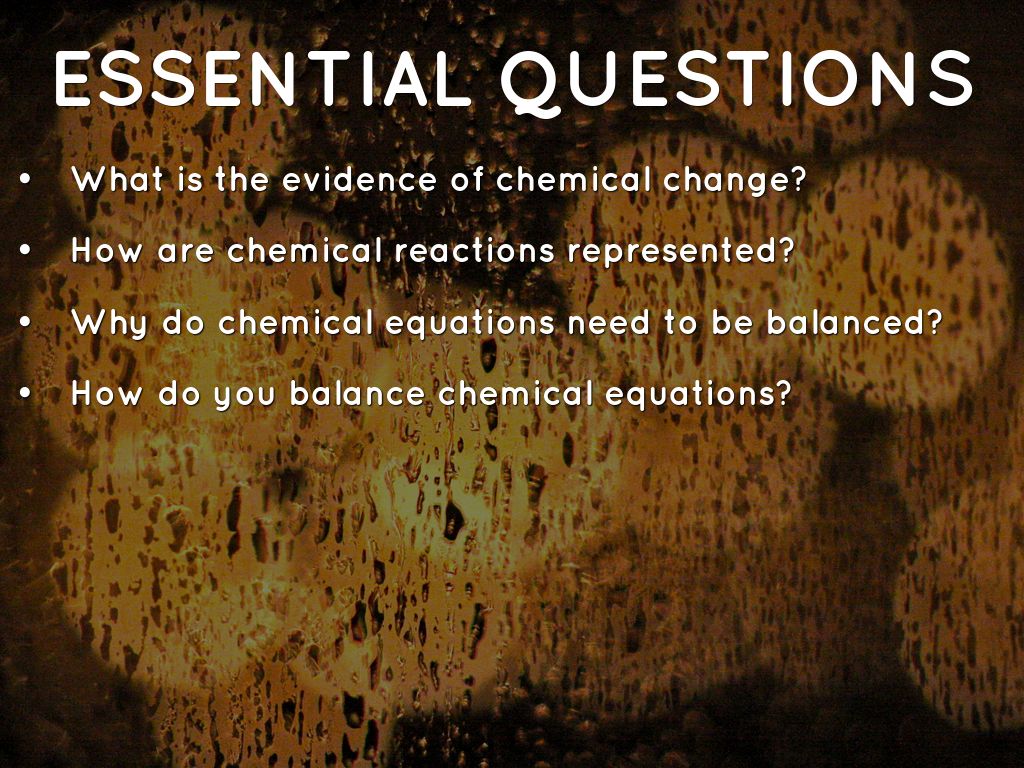 ESSENTIAL QUESTIONS

• What is the evidence of chemical change?

• How are chemical reactions represented?

• Why do chemical equations need to be balanced?

• How do you balance chemical equations?